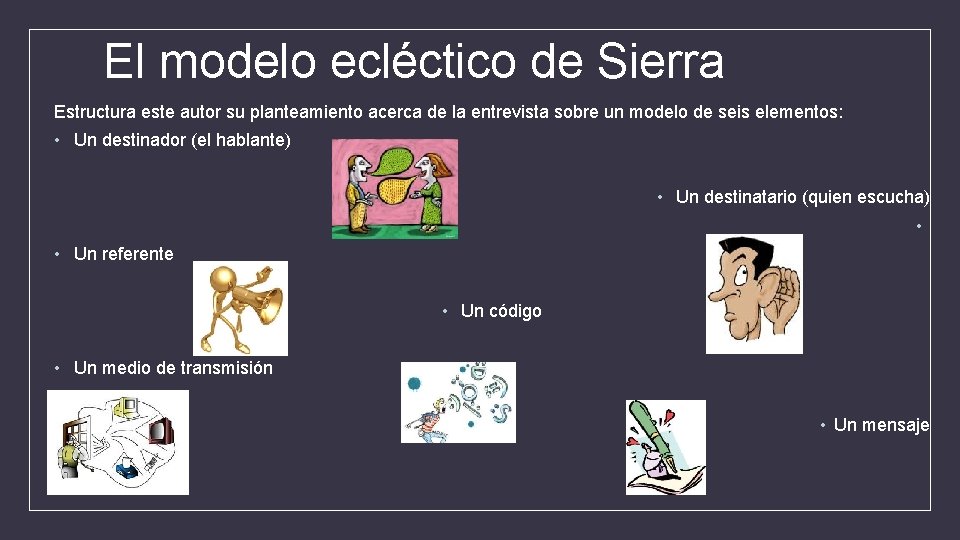 El modelo ecléctico de Sierra

Estructura este autor su planteamiento acerca de la entrevista sobre un modelo de seis elementos:

• Un destinador (el hablante)

• Un destinatario (quien escucha)

•

• Un referente

• Un código

• Un medio de transmisión

• Un mensaje